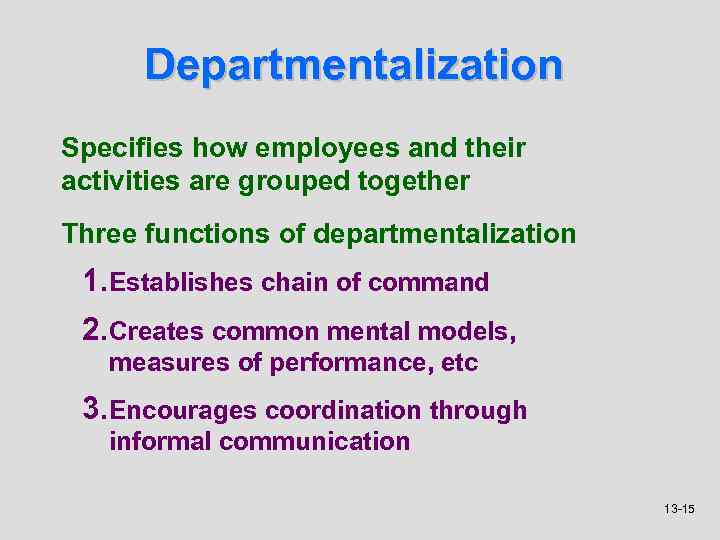 Departmentalization

Specifies how employees and their activities are grouped together

Three functions of departmentalization

1. Establishes chain of command

2. Creates common mental models, measures of performance, etc

3. Encourages coordination through informal communication

13-15